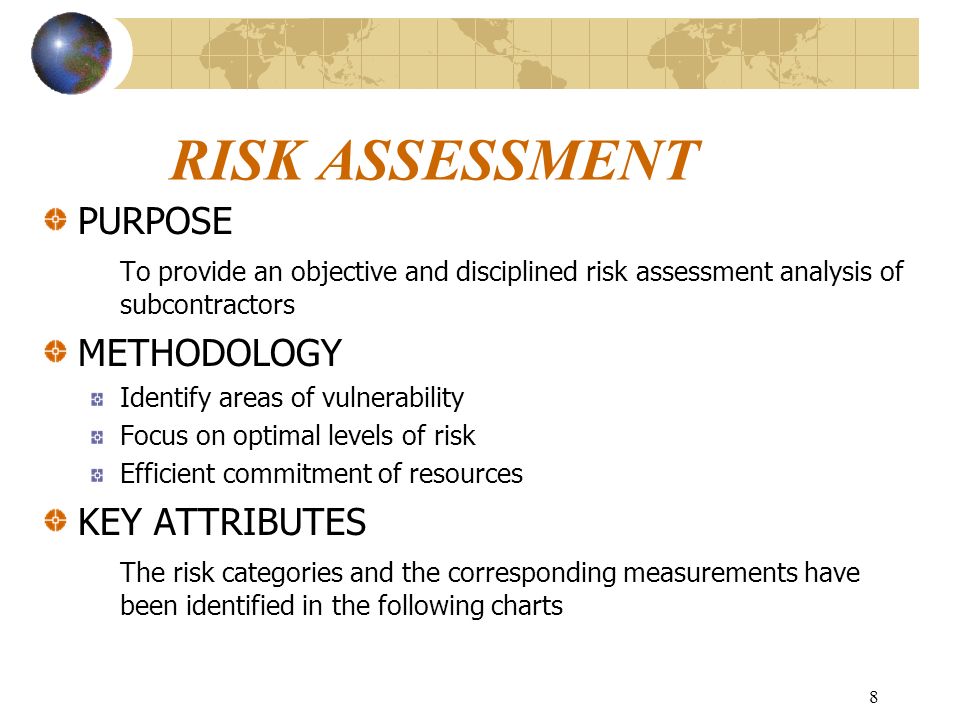 RISK ASSESSMENT

PURPOSE

To provide an objective and disciplined risk assessment analysis of subcontractors

METHODOLOGY

Identify areas of vulnerability

Focus on optimal levels of risk

Efficient commitment of resources

KEY ATTRIBUTES

The risk categories and the corresponding measurements have been identified in the following charts

8